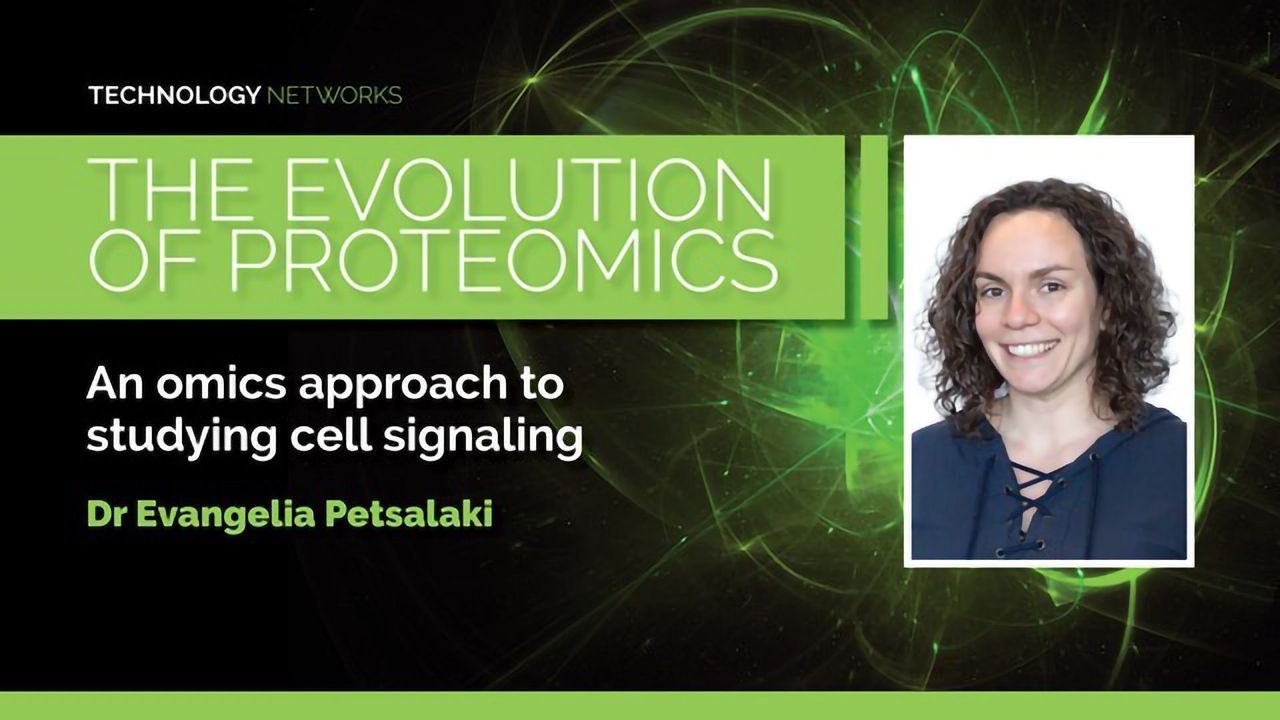 TECHNOLOGY NETWORKS

THE EVOLUTION OF PROTEOMICS

An omics approach to studying cell signaling

Dr Evangelia Petsalaki